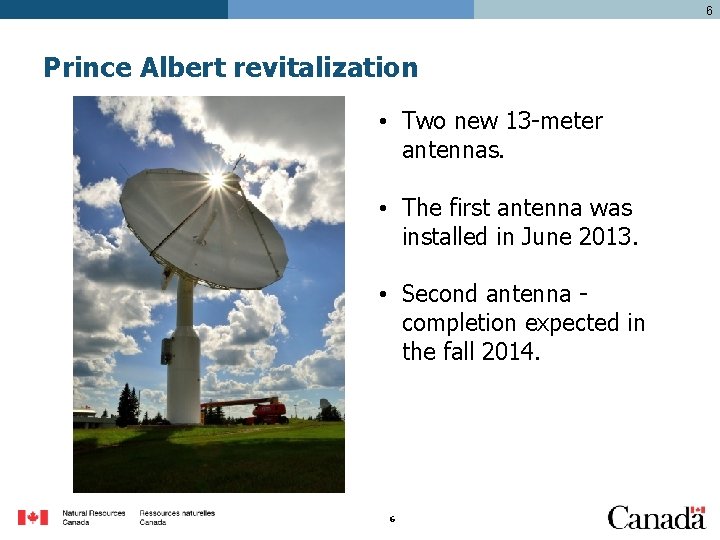 6

Prince Albert revitalization

• Two new 13-meter antennas.

• The first antenna was installed in June 2013.

• Second antenna - completion expected in the fall 2014.

Natural Resources Canada

Ressources naturelles Canada

6

Canada